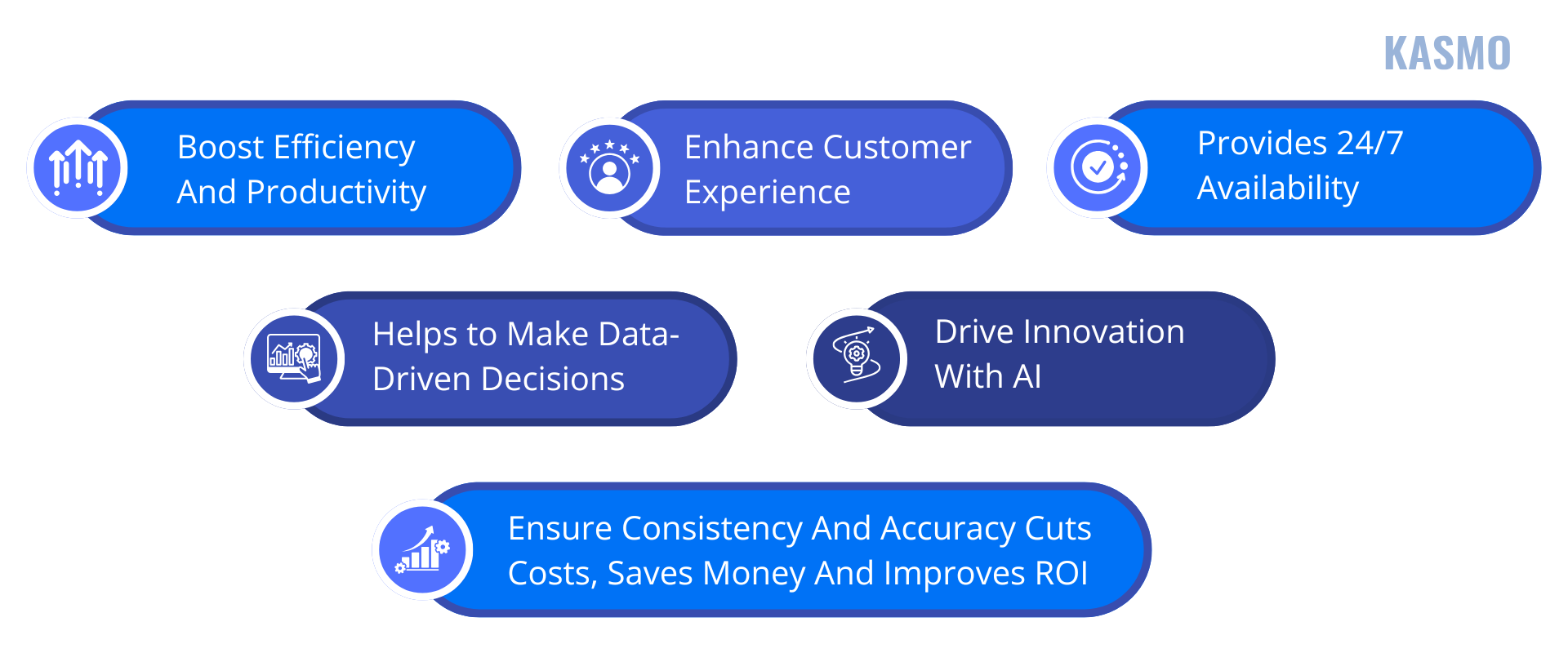 KASMO

Boost Efficiency And Productivity

Enhance Customer Experience

Provides 24/7 Availability

Helps to Make Data-Driven Decisions

Drive Innovation With AI

Ensure Consistency And Accuracy Cuts Costs, Saves Money And Improves ROI